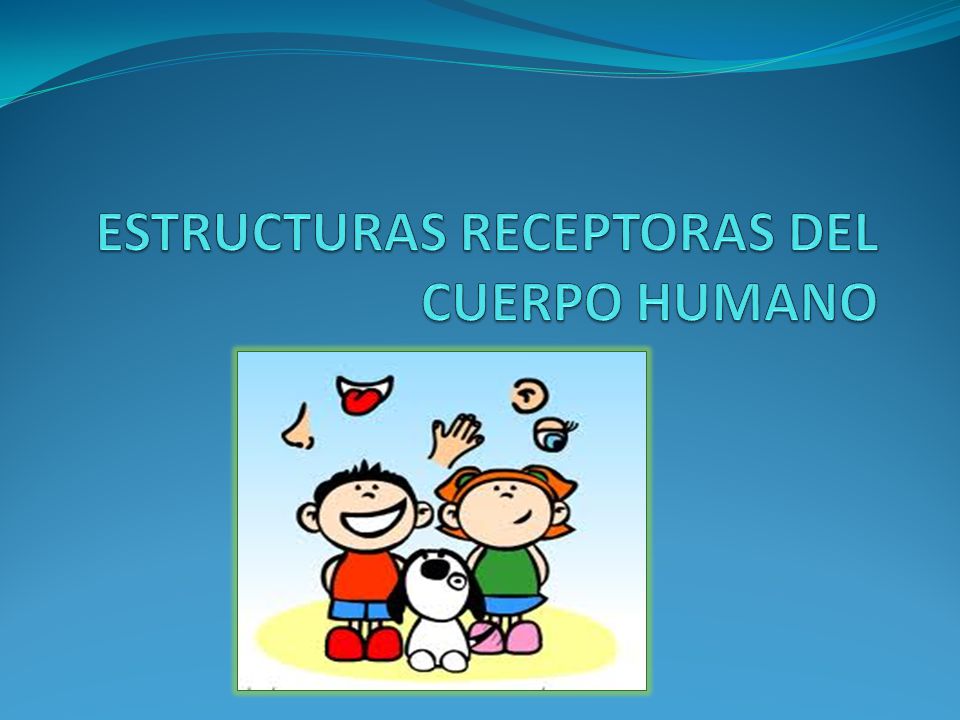 ESTRUCTURAS RECEPTORAS DEL CUERPO HUMANO